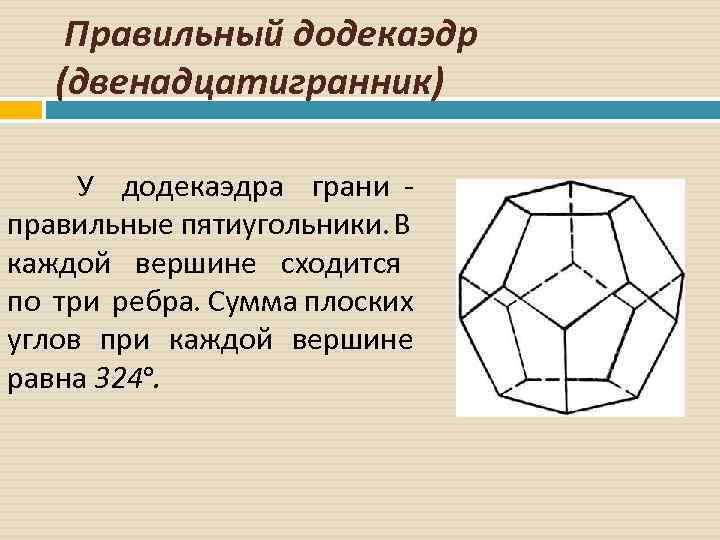 Правильный додекаэдр (двенадцатигранник)

У додекаэдра грани - правильные пятиугольники. В каждой вершине сходится по три ребра. Сумма плоских углов при каждой вершине равна $324°$.